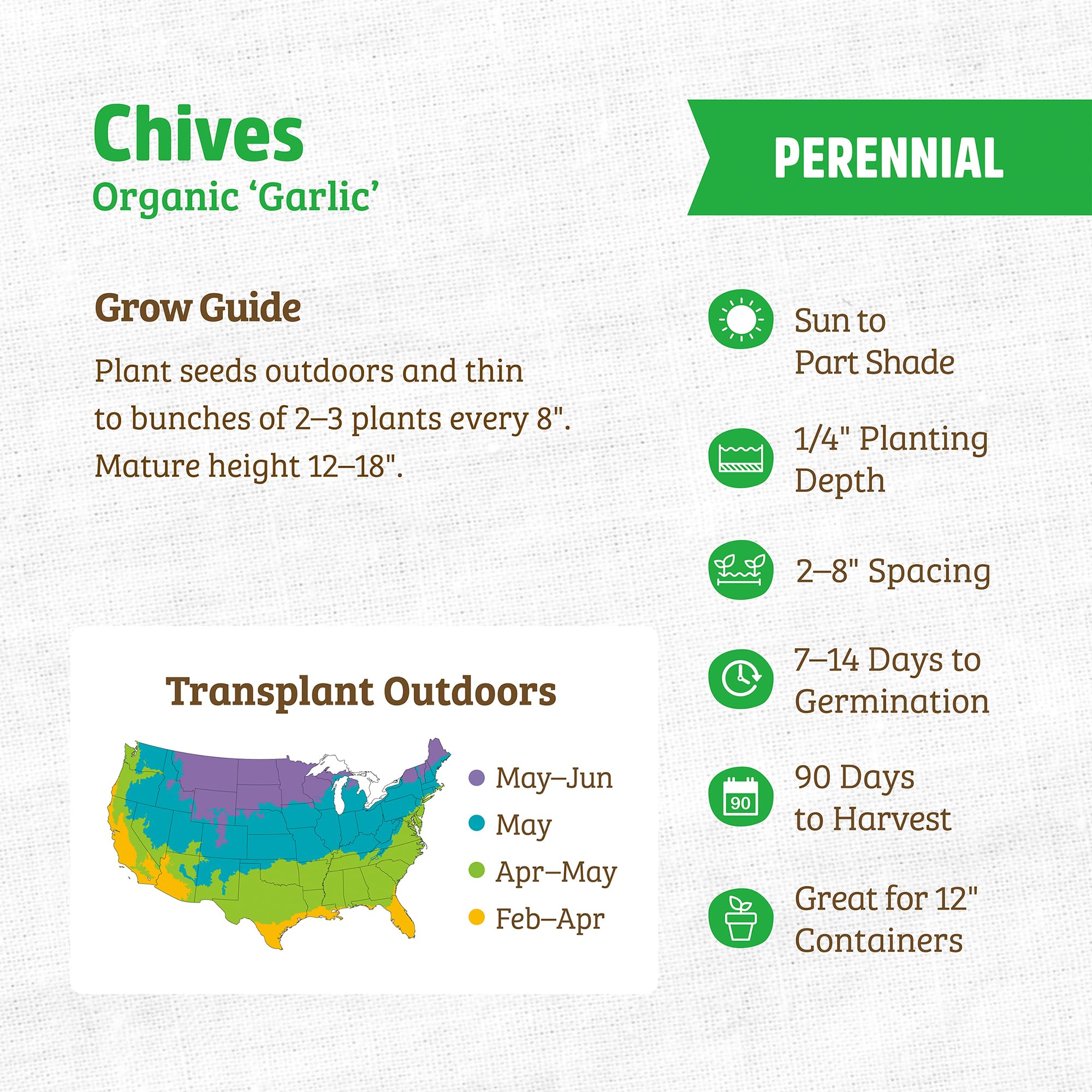 Chives
Organic 'Garlic'

PERENNIAL

Grow Guide

Plant seeds outdoors and thin to bunches of 2–3 plants every 8". Mature height 12–18".

Transplant Outdoors

May–Jun
May
Apr–May
Feb–Apr

Sun to Part Shade

1/4" Planting Depth

2–8" Spacing

7–14 Days to Germination

90

90 Days to Harvest

Great for 12" Containers